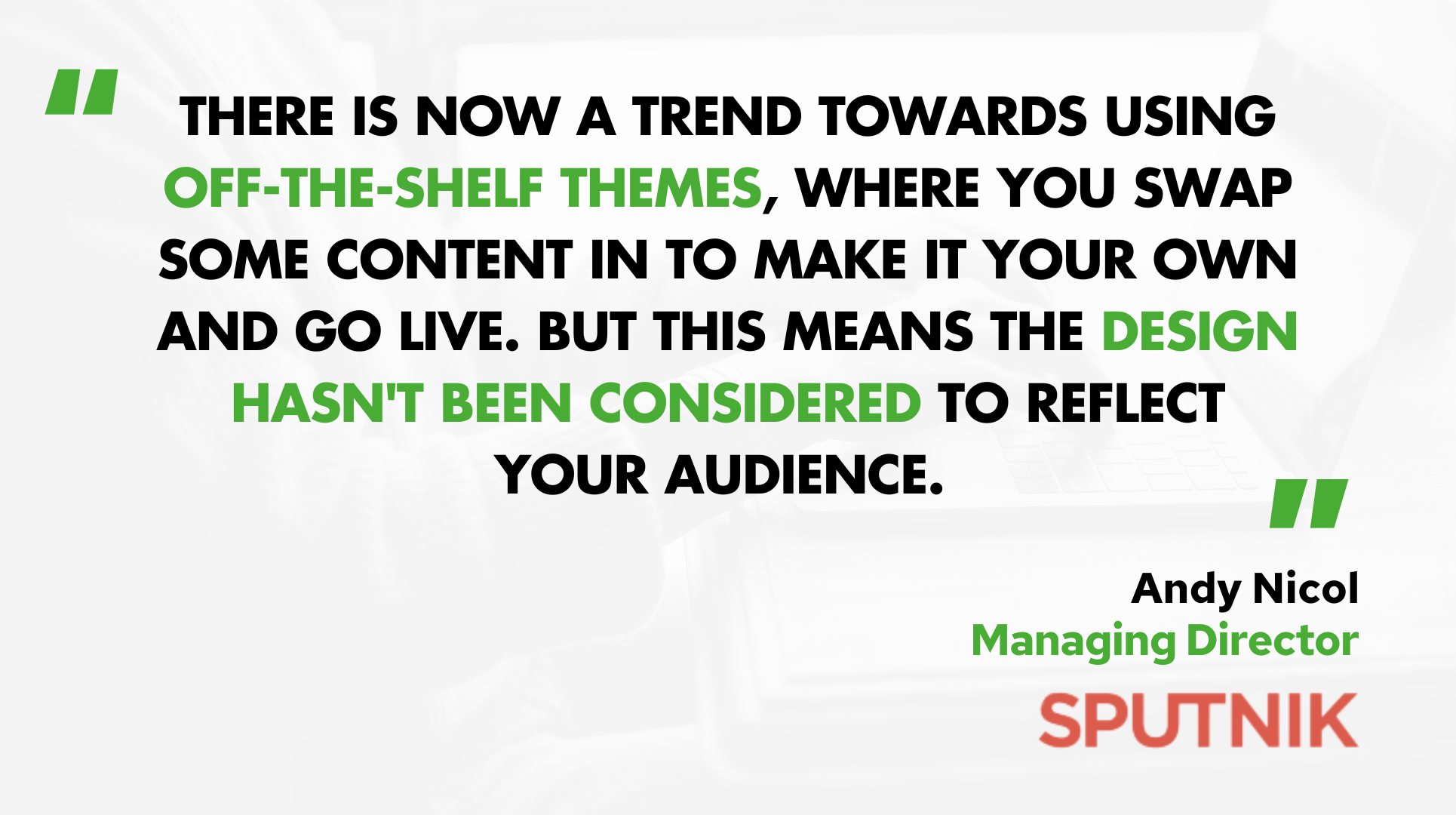 "

THERE IS NOW A TREND TOWARDS USING OFF-THE-SHELF THEMES, WHERE YOU SWAP SOME CONTENT IN TO MAKE IT YOUR OWN AND GO LIVE. BUT THIS MEANS THE DESIGN HASN'T BEEN CONSIDERED TO REFLECT YOUR AUDIENCE.

"

Andy Nicol
Managing Director
SPUTNIK